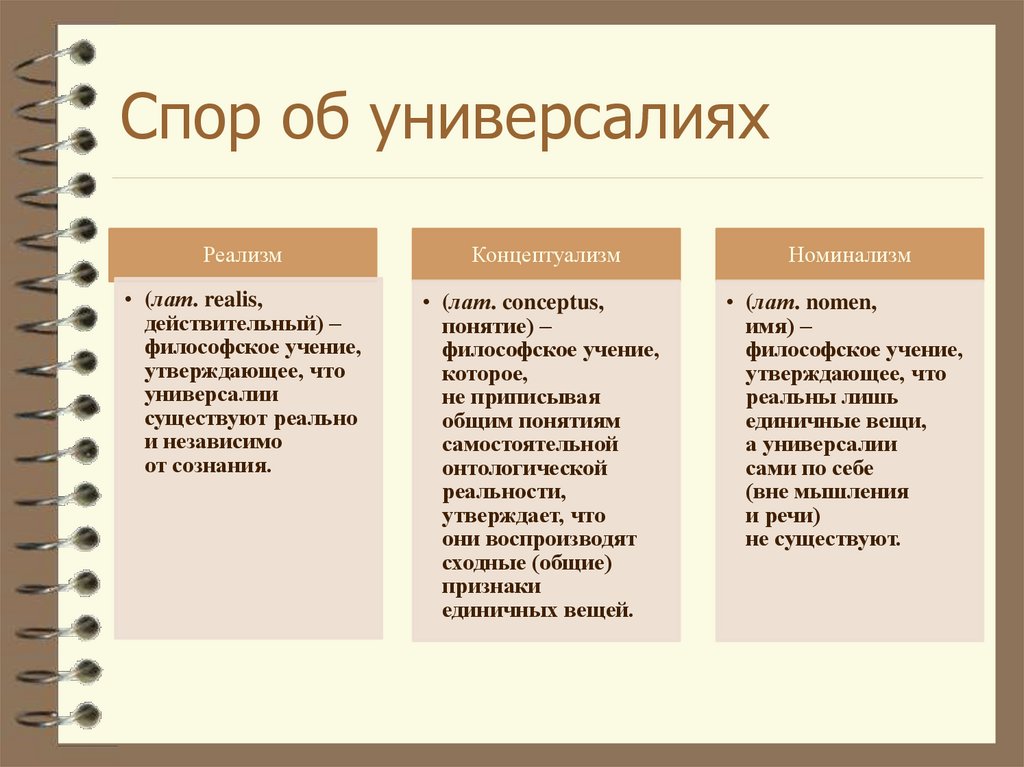 Спор об универсалиях

Реализм

• (лат. realis, действительный) – философское учение, утверждающее, что универсалии существуют реально и независимо от сознания.

Концептуализм

• (лат. conceptus, понятие) – философское учение, которое, не приписывая общим понятиям самостоятельной онтологической реальности, утверждает, что они воспроизводят сходные (общие) признаки единичных вещей.

Номинализм

• (лат. nomen, имя) – философское учение, утверждающее, что реальны лишь единичные вещи, а универсалии сами по себе (вне мышления и речи) не существуют.